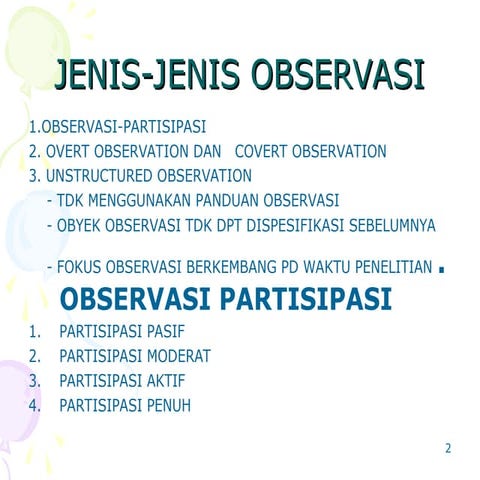 JENIS-JENIS OBSERVASI

1.OBSERVASI-PARTISIPASI
2. OVERT OBSERVATION DAN COVERT OBSERVATION
3. UNSTRUCTURED OBSERVATION
- TDK MENGGUNAKAN PANDUAN OBSERVASI
- OBYEK OBSERVASI TDK DPT DISPESIFIKASI SEBELUMNYA

- FOKUS OBSERVASI BERKEMBANG PD WAKTU PENELITIAN .

OBSERVASI PARTISIPASI

1. PARTISIPASI PASIF
2. PARTISIPASI MODERAT
3. PARTISIPASI AKTIF
4. PARTISIPASI PENUH

2